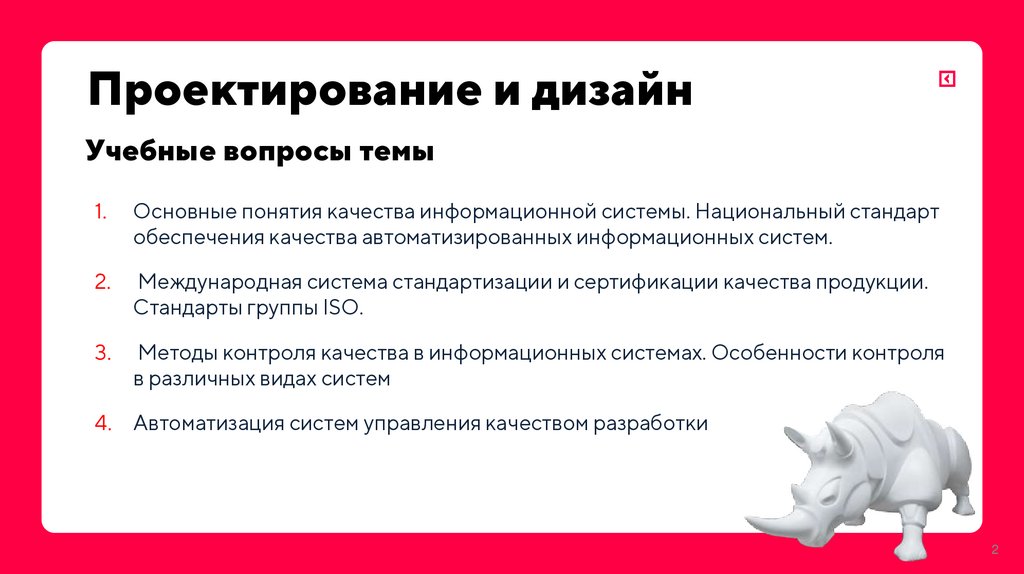 Проектирование и дизайн

Учебные вопросы темы

1. Основные понятия качества информационной системы. Национальный стандарт обеспечения качества автоматизированных информационных систем.

2. Международная система стандартизации и сертификации качества продукции. Стандарты группы ISO.

3. Методы контроля качества в информационных системах. Особенности контроля в различных видах систем

4. Автоматизация систем управления качеством разработки

2